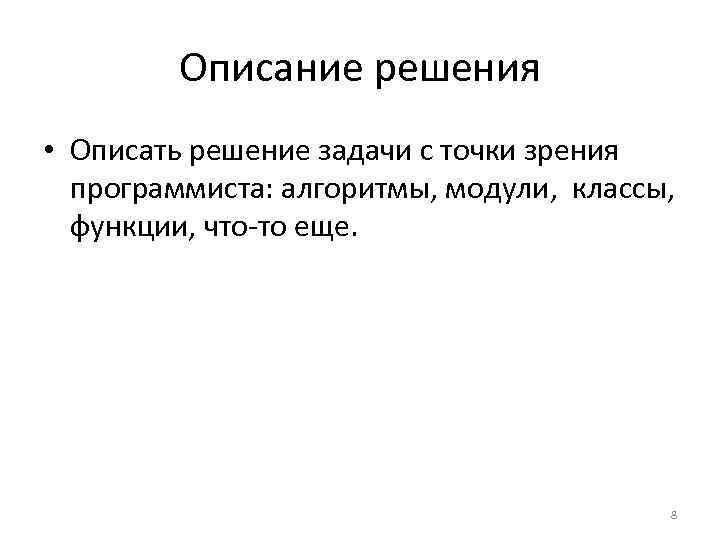 Описание решения

• Описать решение задачи с точки зрения программиста: алгоритмы, модули, классы, функции, что-то еще.

8